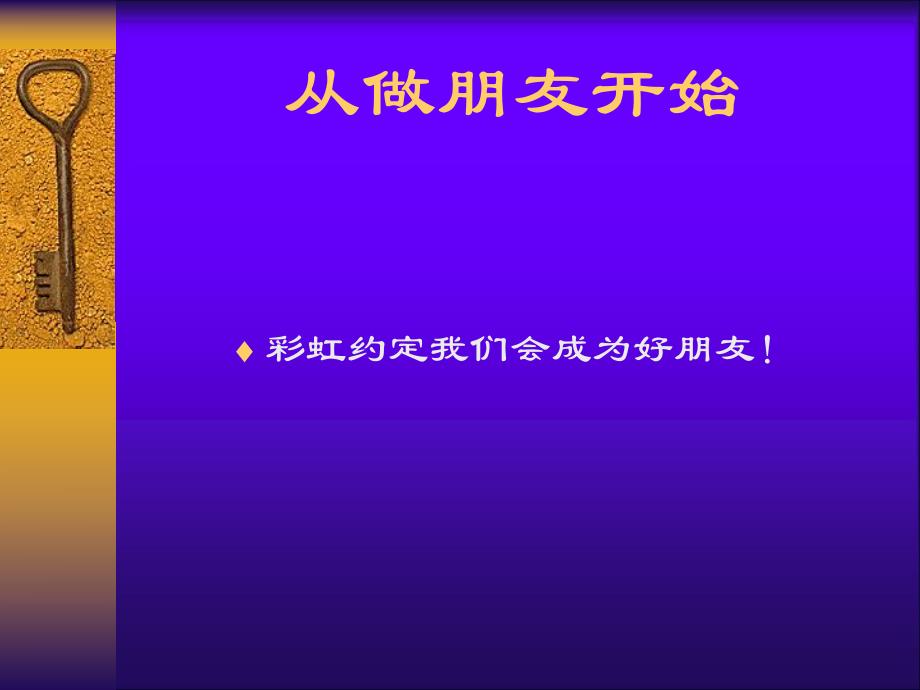 从做朋友开始

♦ 彩虹约定我们会成为好朋友！